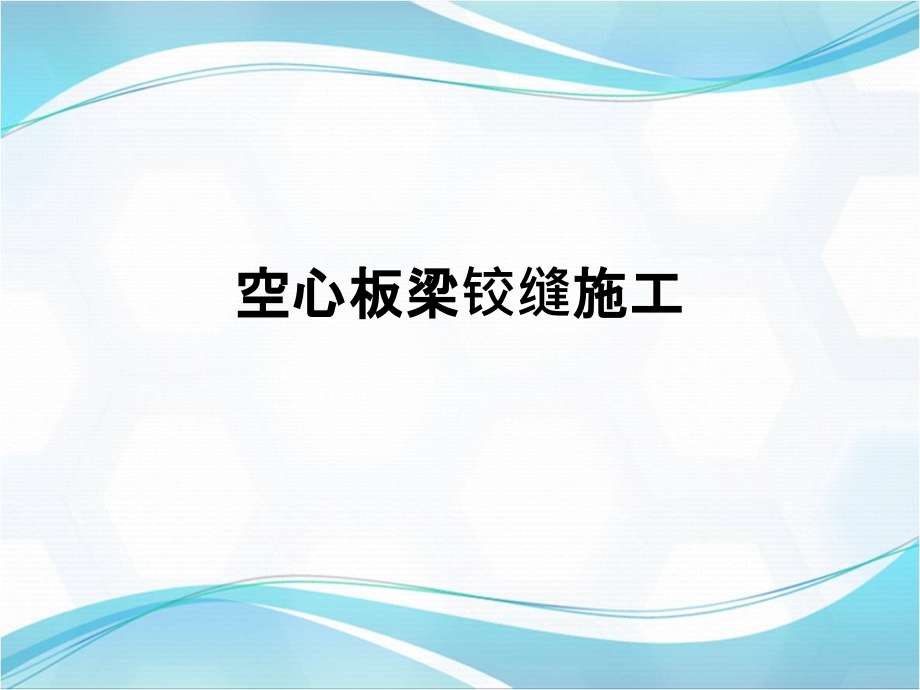 空心板梁铰缝施工